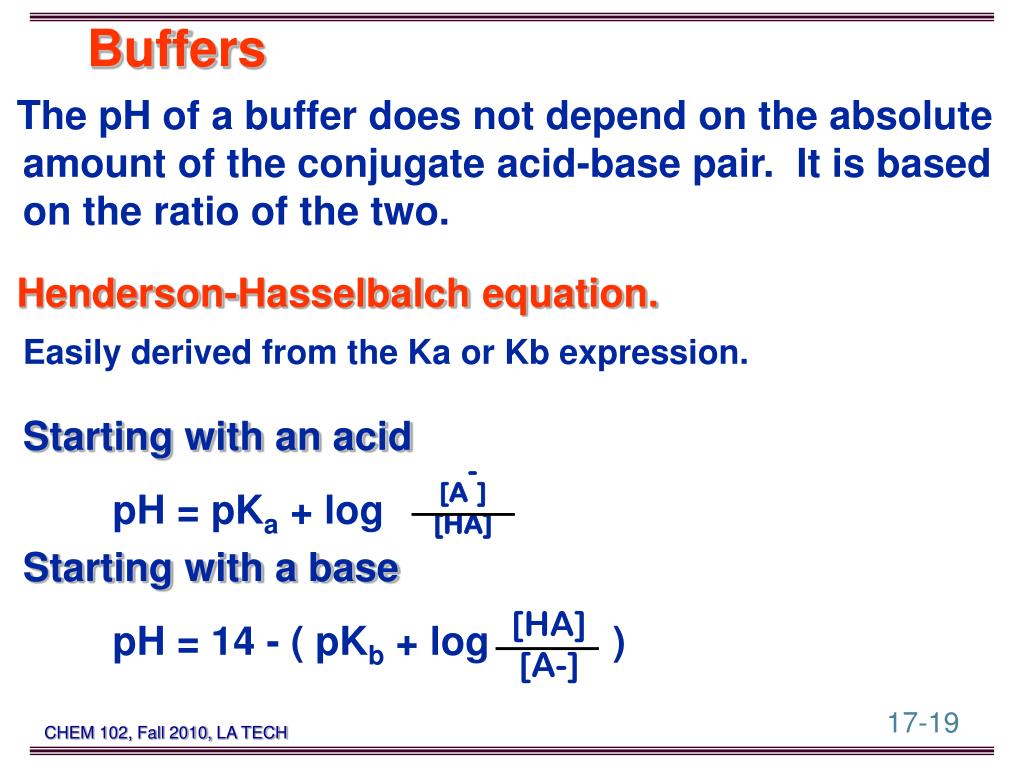 Buffers

The pH of a buffer does not depend on the absolute amount of the conjugate acid-base pair. It is based on the ratio of the two.

Henderson-Hasselbalch equation.

Easily derived from the Ka or Kb expression.

Starting with an acid

$pH = pK_a + \log \frac{[A^-]}{[HA]}$

Starting with a base

$pH = 14 - ( pK_b + \log \frac{[HA]}{[A-]} )$

CHEM 102, Fall 2010, LA TECH

17-19